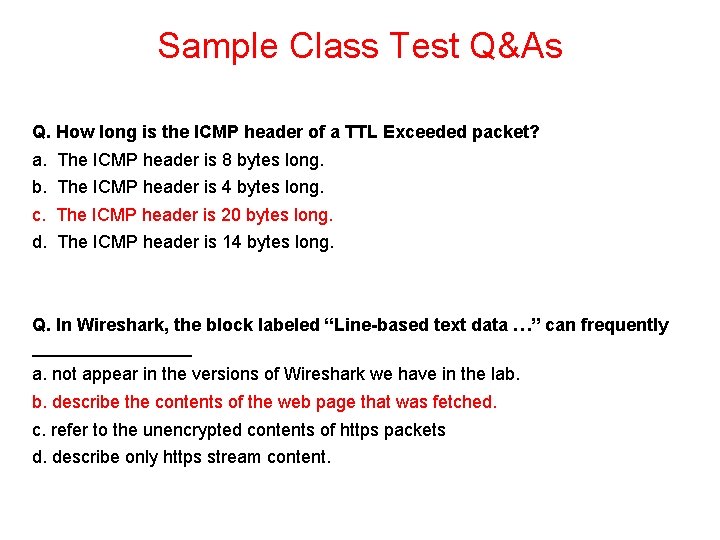 Sample Class Test Q&As

Q. How long is the ICMP header of a TTL Exceeded packet?

a. The ICMP header is 8 bytes long.

b. The ICMP header is 4 bytes long.

c. The ICMP header is 20 bytes long.

d. The ICMP header is 14 bytes long.

Q. In Wireshark, the block labeled “Line-based text data …” can frequently ________________

a. not appear in the versions of Wireshark we have in the lab.

b. describe the contents of the web page that was fetched.

c. refer to the unencrypted contents of https packets

d. describe only https stream content.